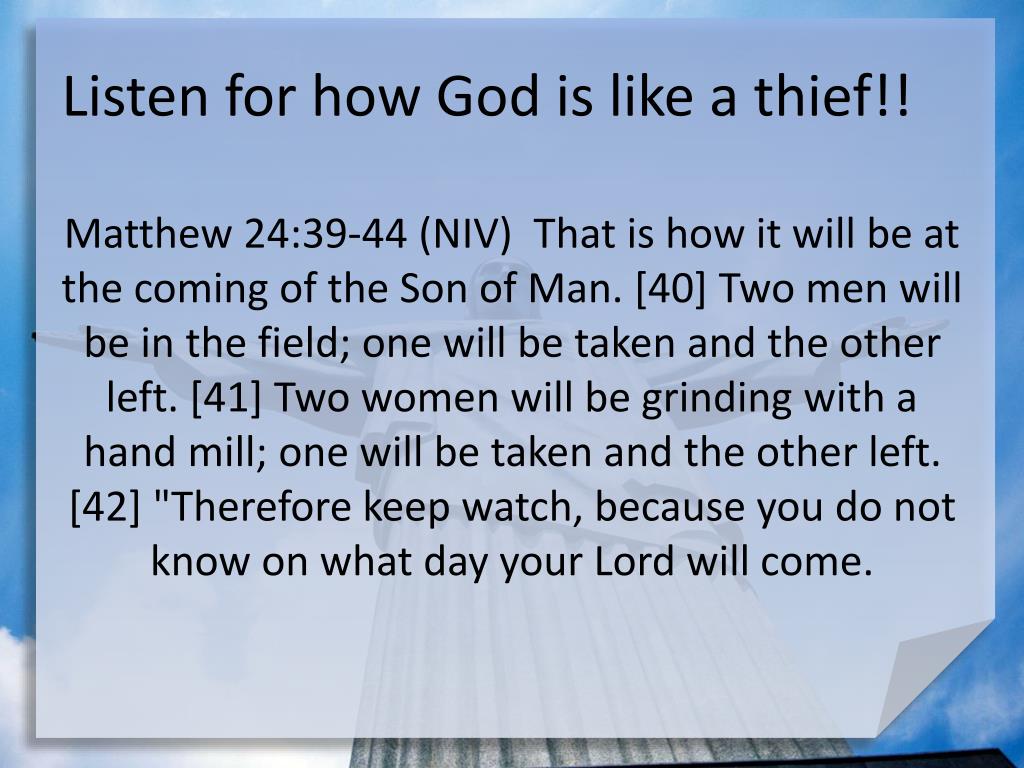 Listen for how God is like a thief!!

Matthew 24:39-44 (NIV) That is how it will be at the coming of the Son of Man. [40] Two men will be in the field; one will be taken and the other left. [41] Two women will be grinding with a hand mill; one will be taken and the other left. [42] "Therefore keep watch, because you do not know on what day your Lord will come.